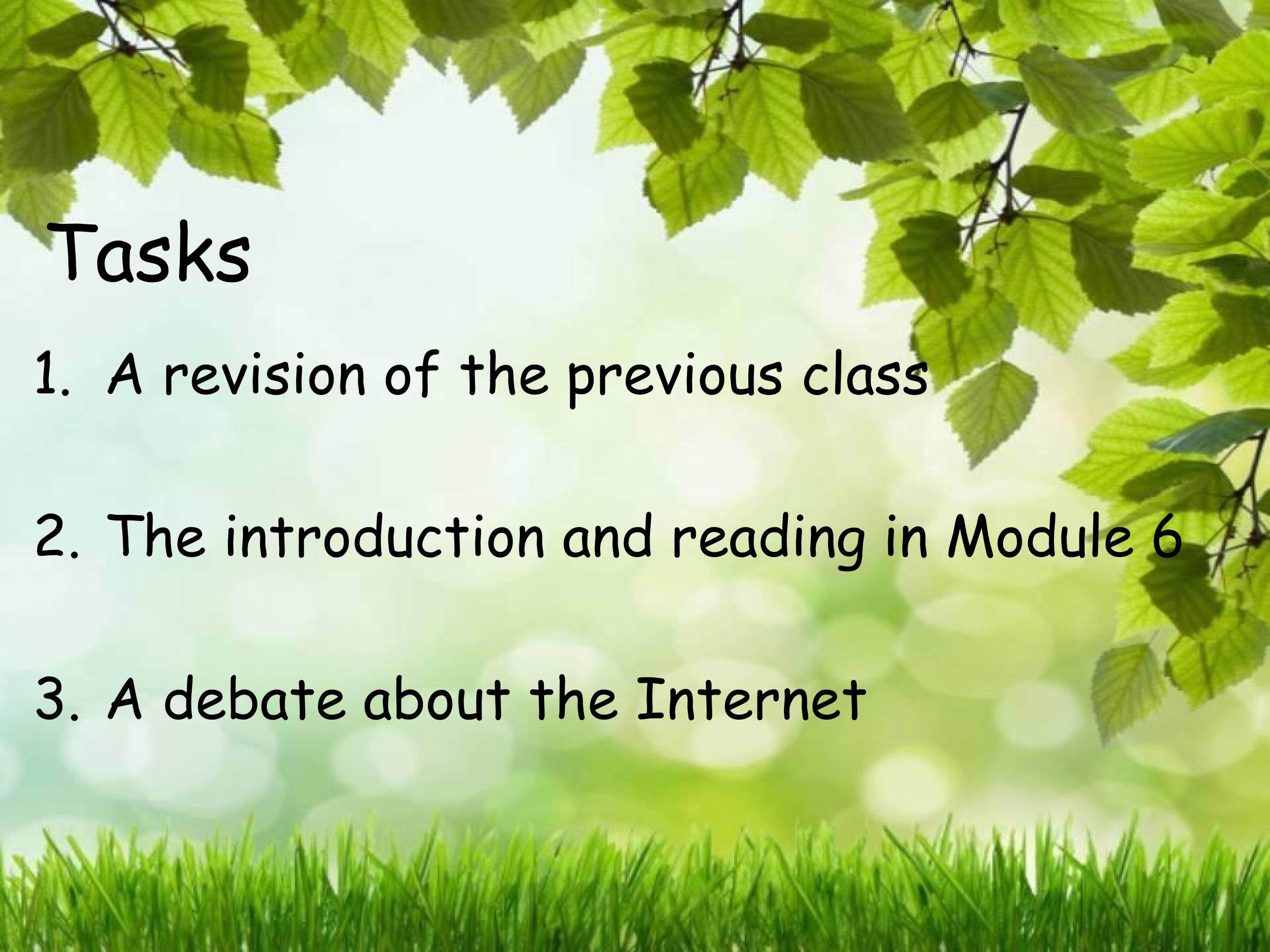 Tasks

1. A revision of the previous class

2. The introduction and reading in Module 6

3. A debate about the Internet